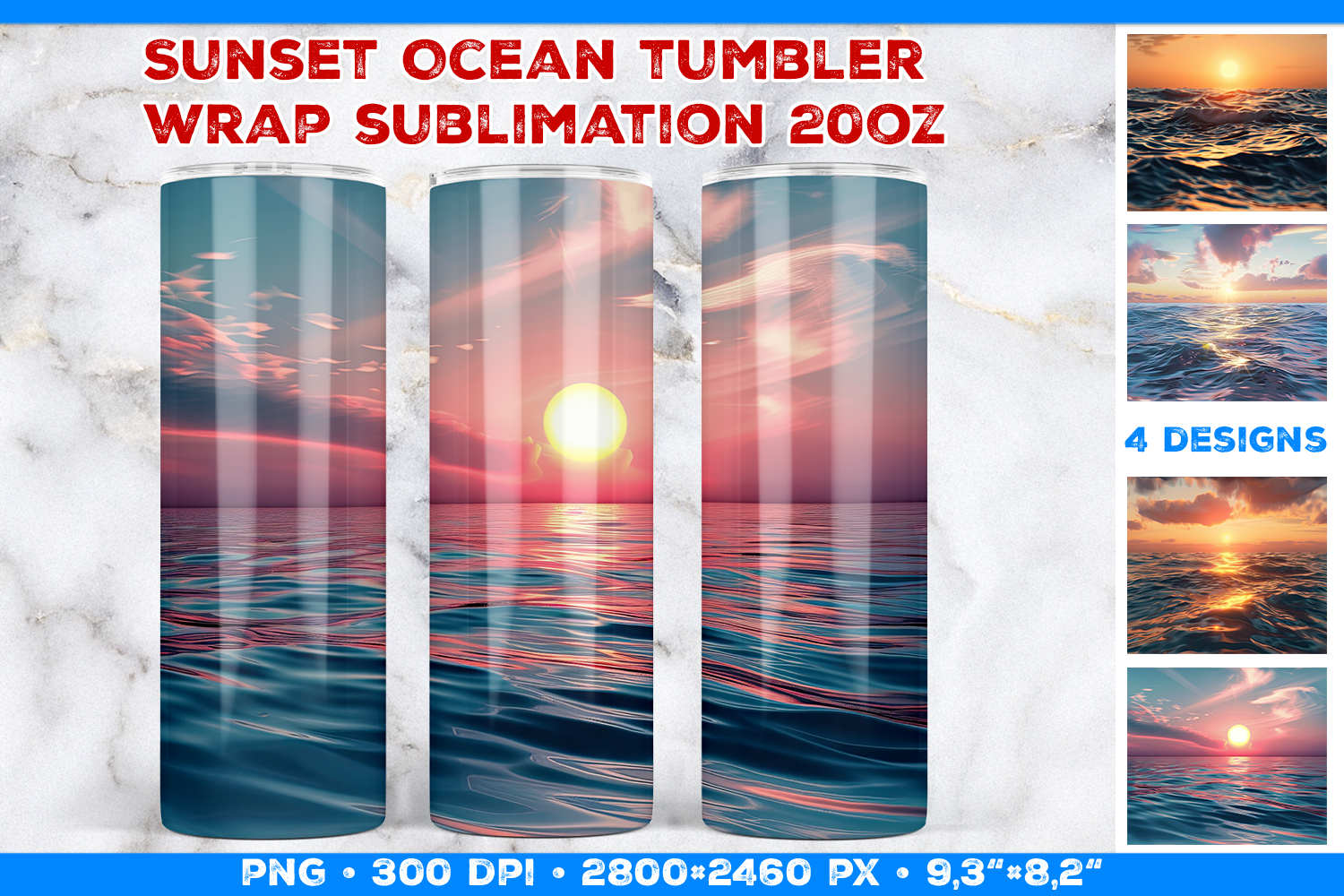 SUNSET OCEAN TUMBLER
WRAP SUBLIMATION 20OZ

4 DESIGNS

PNG • 300 DPI • 2800×2460 PX • 9,3"×8,2"